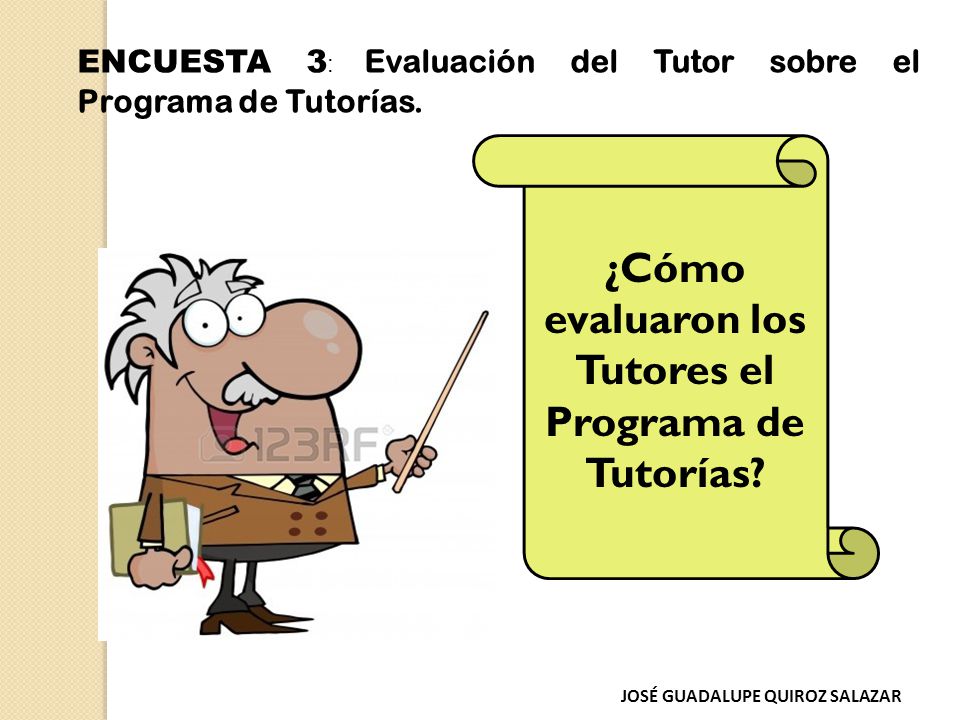 ENCUESTA 3: Evaluación del Tutor sobre el Programa de Tutorías.

123RF

¿Cómo evaluaron los Tutores el Programa de Tutorías?

JOSÉ GUADALUPE QUIROZ SALAZAR